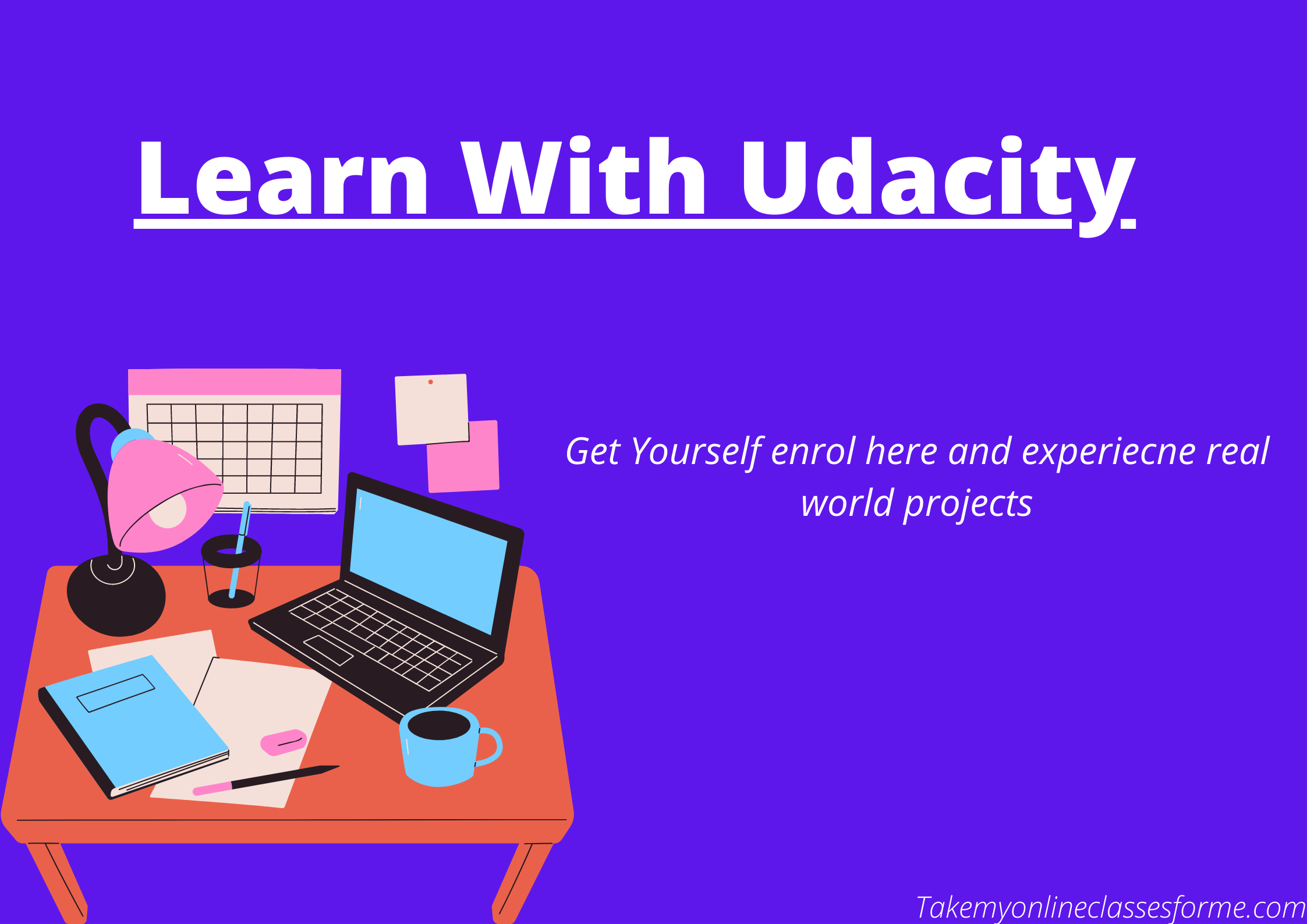 Learn With Udacity

Get Yourself enrol here and experiecne real world projects

Takemyonlineclassesforme.com